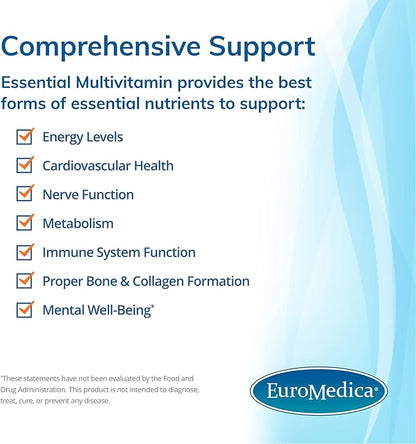 Comprehensive Support

Essential Multivitamin provides the best forms of essential nutrients to support:

Energy Levels

Cardiovascular Health

Nerve Function

Metabolism

Immune System Function

Proper Bone & Collagen Formation

Mental Well-Being*

*These statements have not been evaluated by the Food and Drug Administration. This product is not intended to diagnose, treat, cure, or prevent any disease.

EuroMedica®